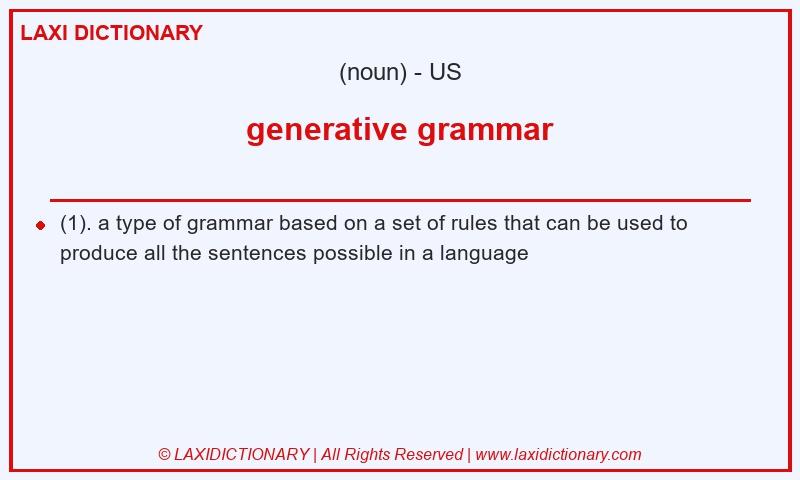 LAXI DICTIONARY

(noun) - US

generative grammar

(1). a type of grammar based on a set of rules that can be used to produce all the sentences possible in a language

© LAXIDICTIONARY | All Rights Reserved | www.laxidictionary.com